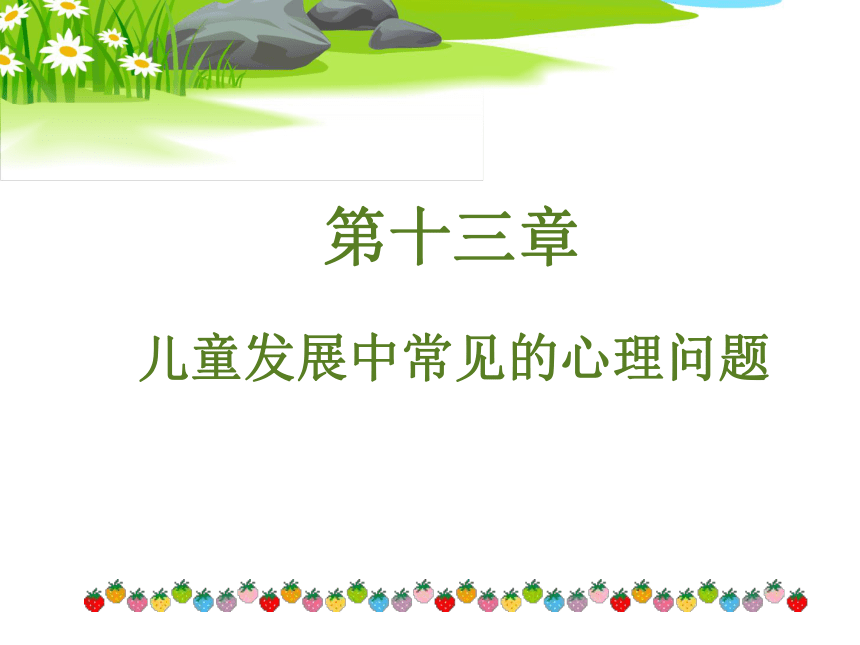 第十三章

儿童发展中常见的心理问题